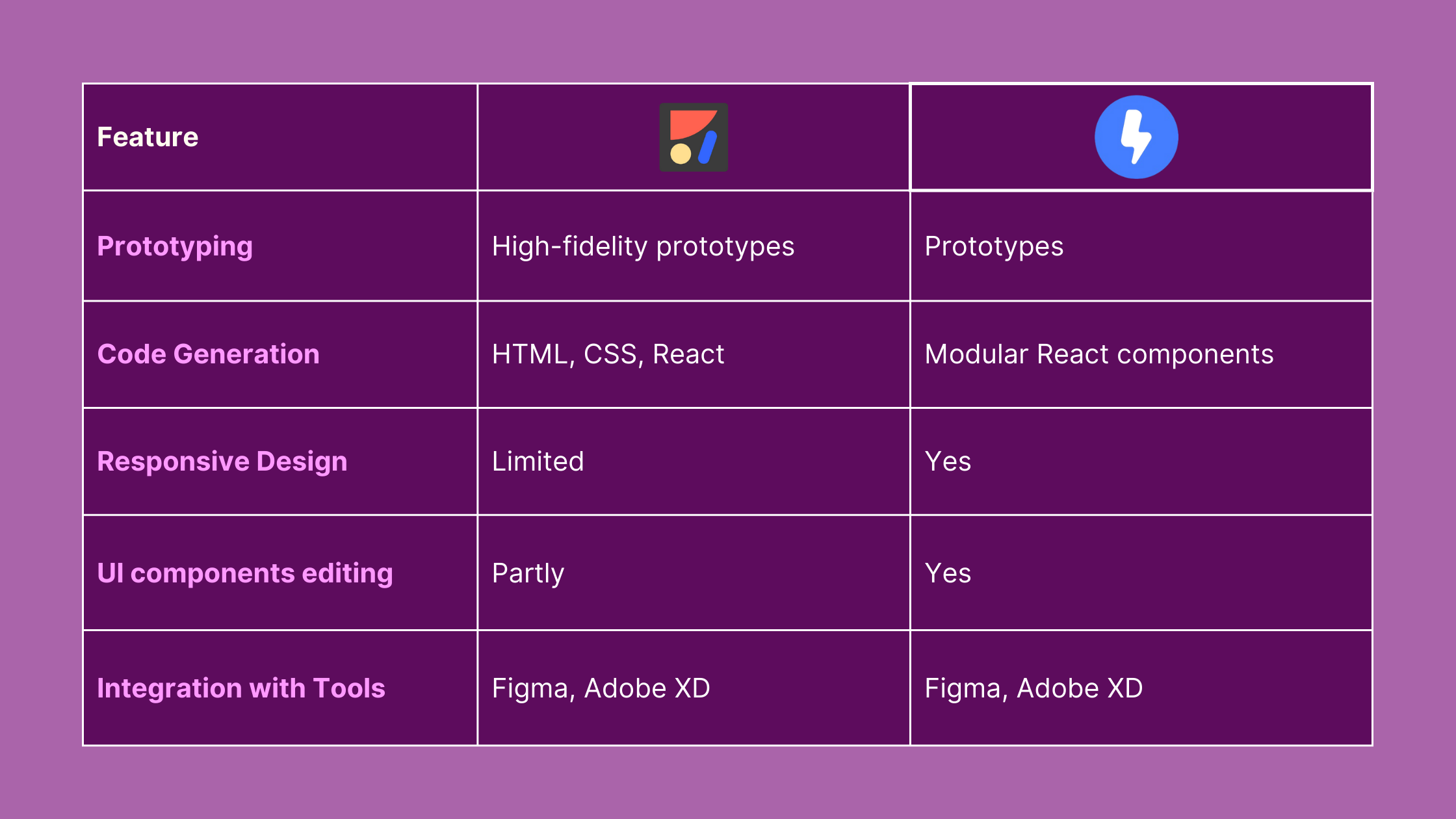 | Feature | | |
|---|---|---|
| Prototyping | High-fidelity prototypes | Prototypes |
| Code Generation | HTML, CSS, React | Modular React components |
| Responsive Design | Limited | Yes |
| UI components editing | Partly | Yes |
| Integration with Tools | Figma, Adobe XD | Figma, Adobe XD |